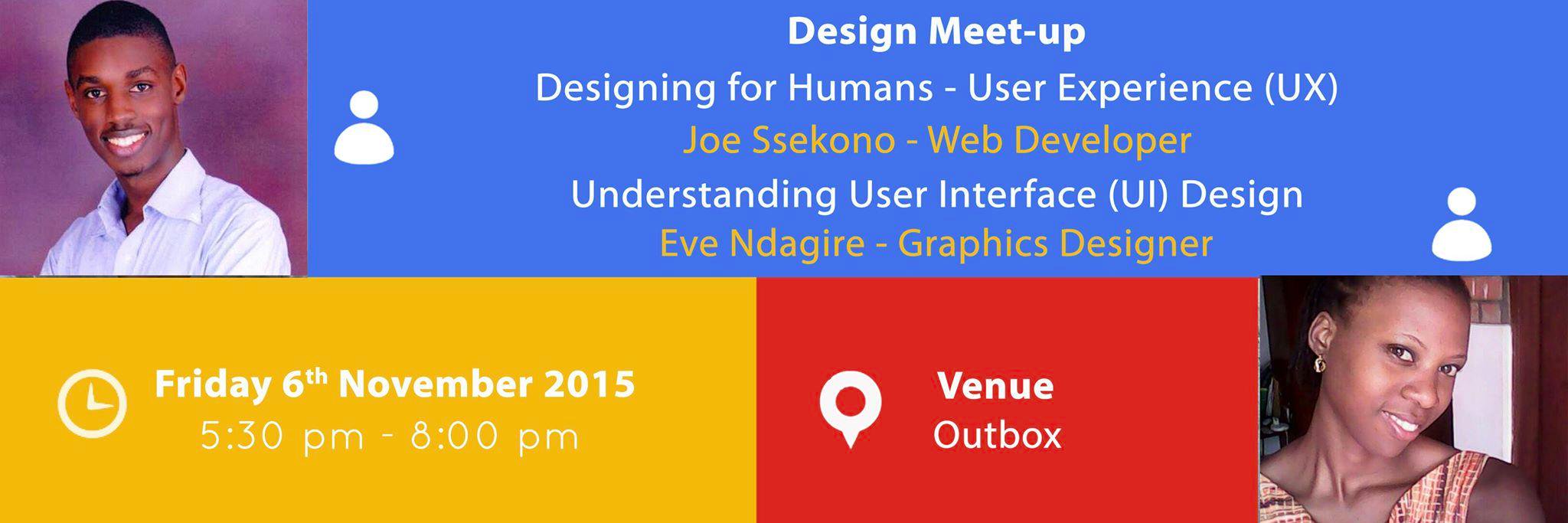 Design Meet-up

Designing for Humans - User Experience (UX)

Joe Ssekono - Web Developer

Understanding User Interface (UI) Design

Eve Ndagire - Graphics Designer

Friday 6th November 2015
5:30 pm - 8:00 pm

Venue
Outbox